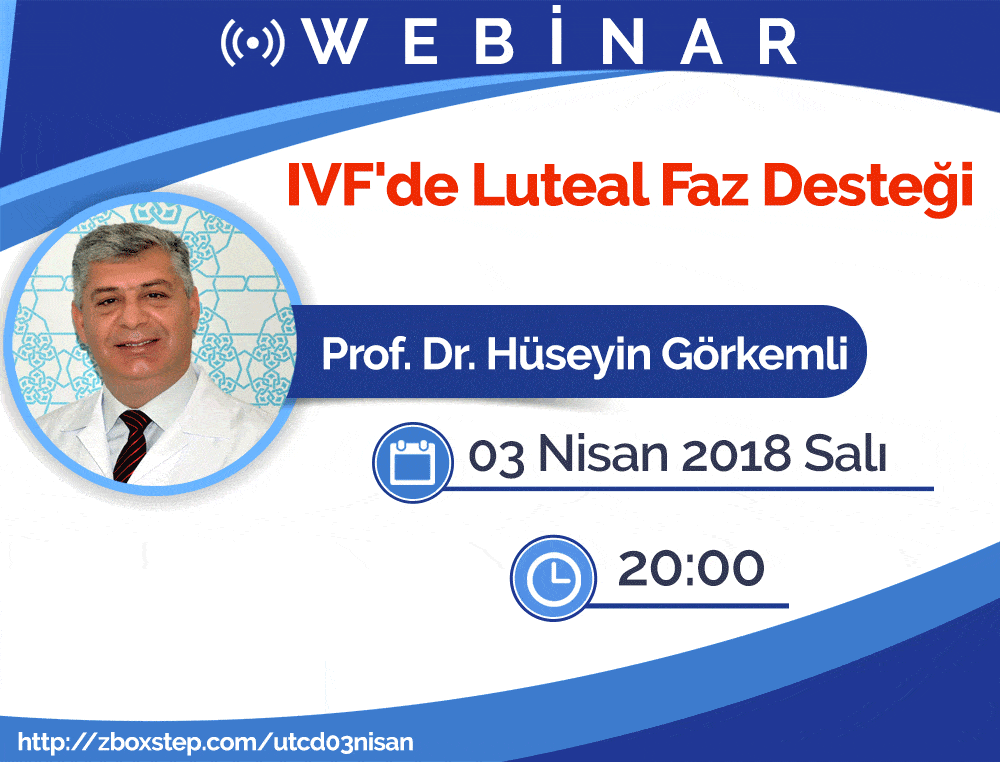 WEBİNAR

IVF'de Luteal Faz Desteği

Prof. Dr. Hüseyin Görkemli

03 Nisan 2018 Salı

20:00

http://zboxstep.com/utcd03nisan